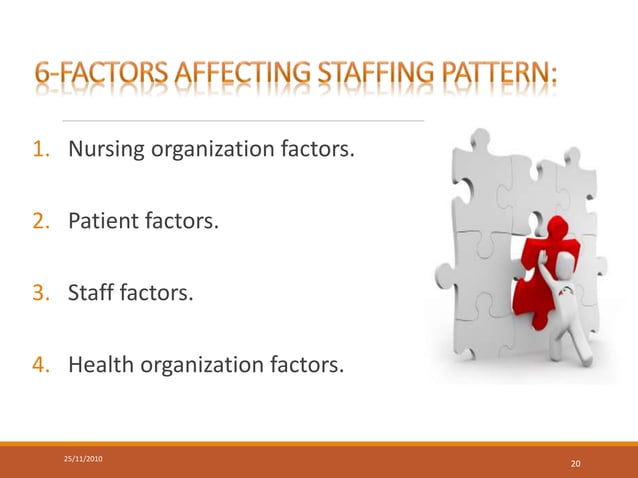 6-FACTORS AFFECTING STAFFING PATTERN:

1. Nursing organization factors.

2. Patient factors.

3. Staff factors.

4. Health organization factors.

25/11/2010

20